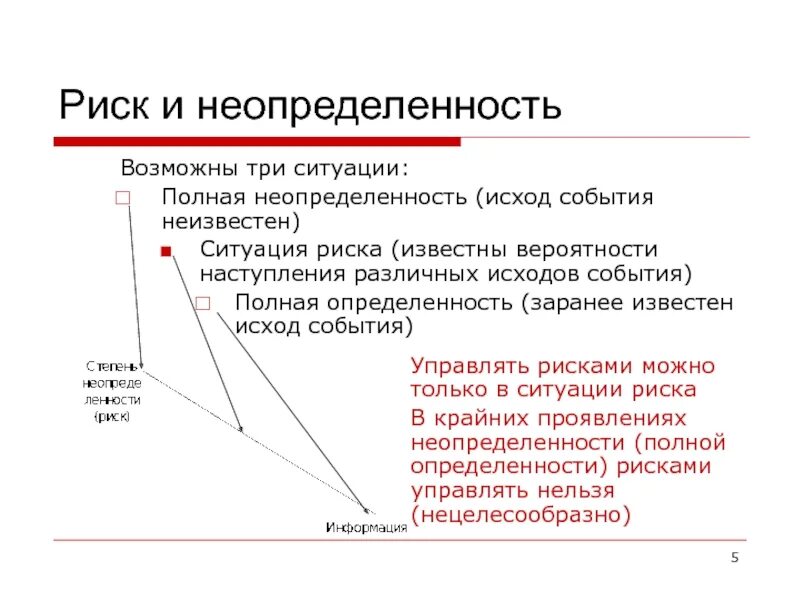 Риск и неопределенность

Возможны три ситуации:

Полная неопределенность (исход события неизвестен)

Ситуация риска (известны вероятности наступления различных исходов события)

Полная определенность (заранее известен исход события)

Степень неопределенности (риск)

Информация

Управлять рисками можно только в ситуации риска

В крайних проявлениях неопределенности (полной определенности) рисками управлять нельзя (нецелесообразно)

5